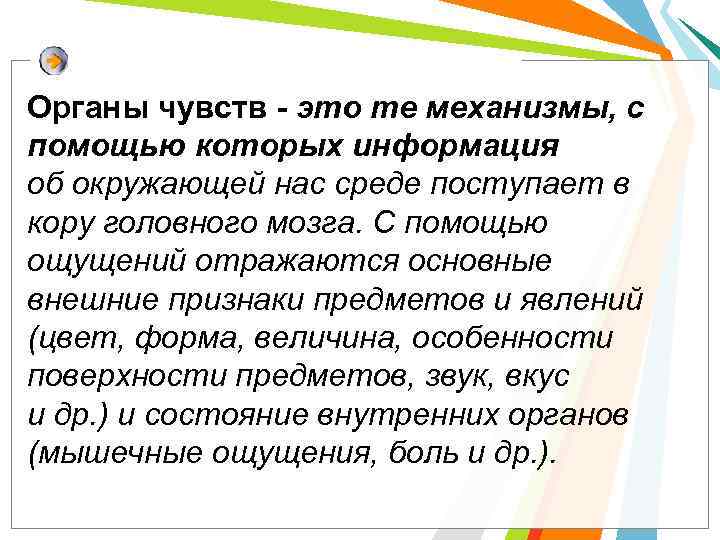 Органы чувств - это те механизмы, с помощью которых информация об окружающей нас среде поступает в кору головного мозга. С помощью ощущений отражаются основные внешние признаки предметов и явлений (цвет, форма, величина, особенности поверхности предметов, звук, вкус и др.) и состояние внутренних органов (мышечные ощущения, боль и др.).